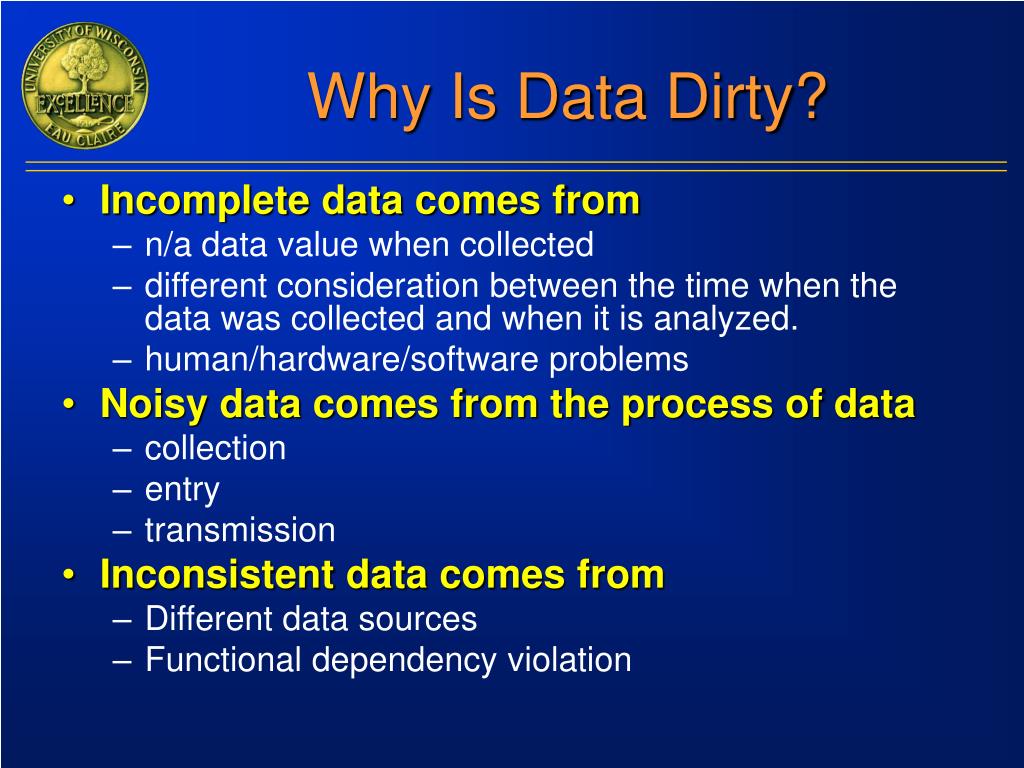 UNIVERSITY OF WISCONSIN
EXCELLENCE
EAU CLAIRE

Why Is Data Dirty?

• Incomplete data comes from
– n/a data value when collected
– different consideration between the time when the data was collected and when it is analyzed.
– human/hardware/software problems
• Noisy data comes from the process of data
– collection
– entry
– transmission
• Inconsistent data comes from
– Different data sources
– Functional dependency violation